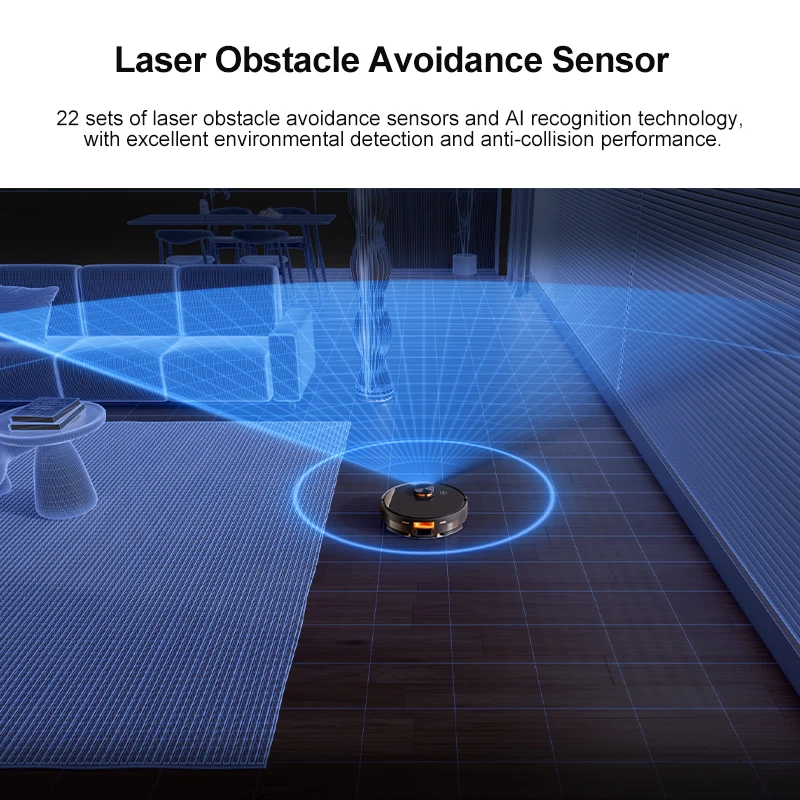 Laser Obstacle Avoidance Sensor

22 sets of laser obstacle avoidance sensors and AI recognition technology, with excellent environmental detection and anti-collision performance.